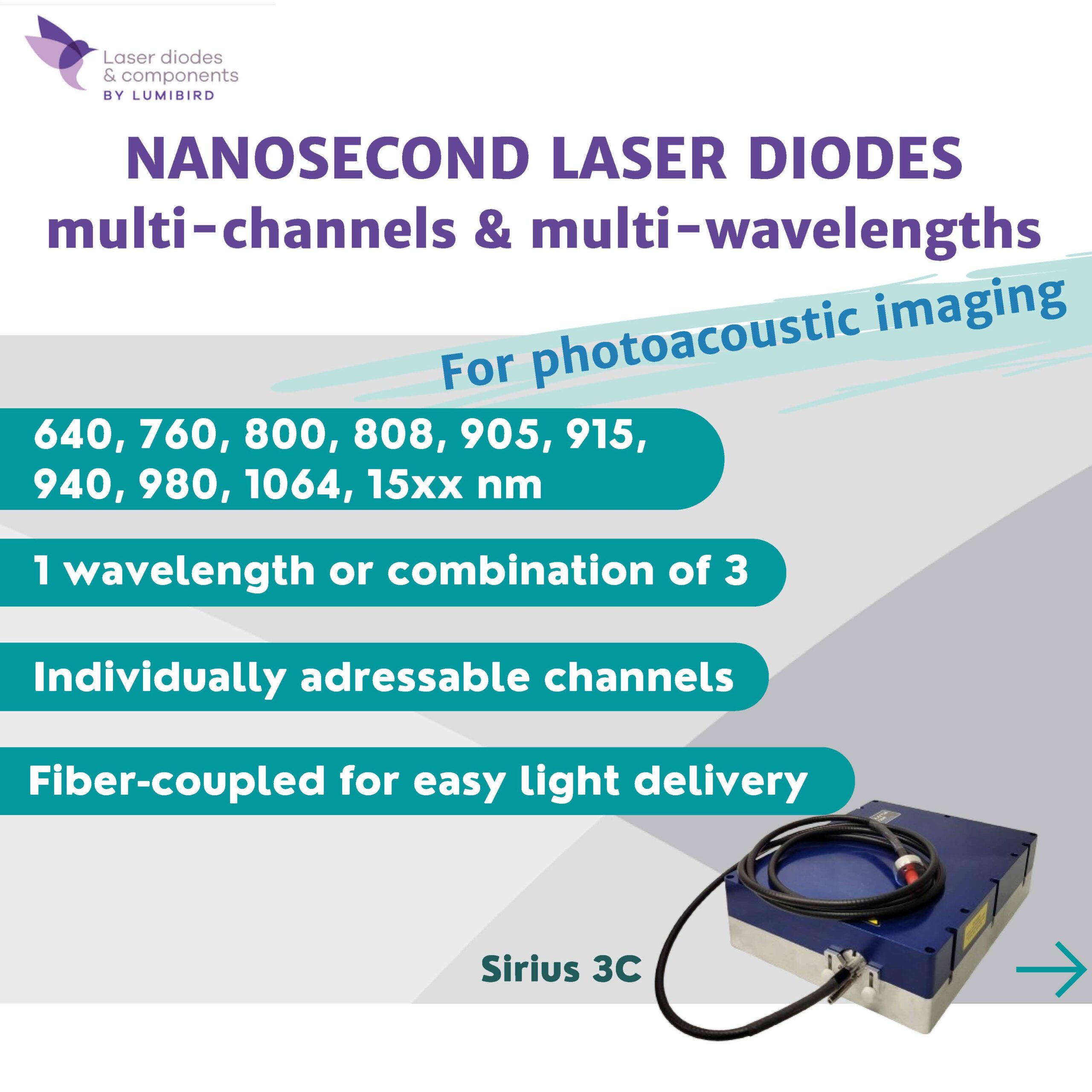 Laser diodes
& components
BY LUMIBIRD

NANOSECOND LASER DIODES
multi-channels & multi-wavelengths

For photoacoustic imaging

640, 760, 800, 808, 905, 915, 940, 980, 1064, 15xx nm

1 wavelength or combination of 3

Individually adressable channels

Fiber-coupled for easy light delivery

Sirius 3C